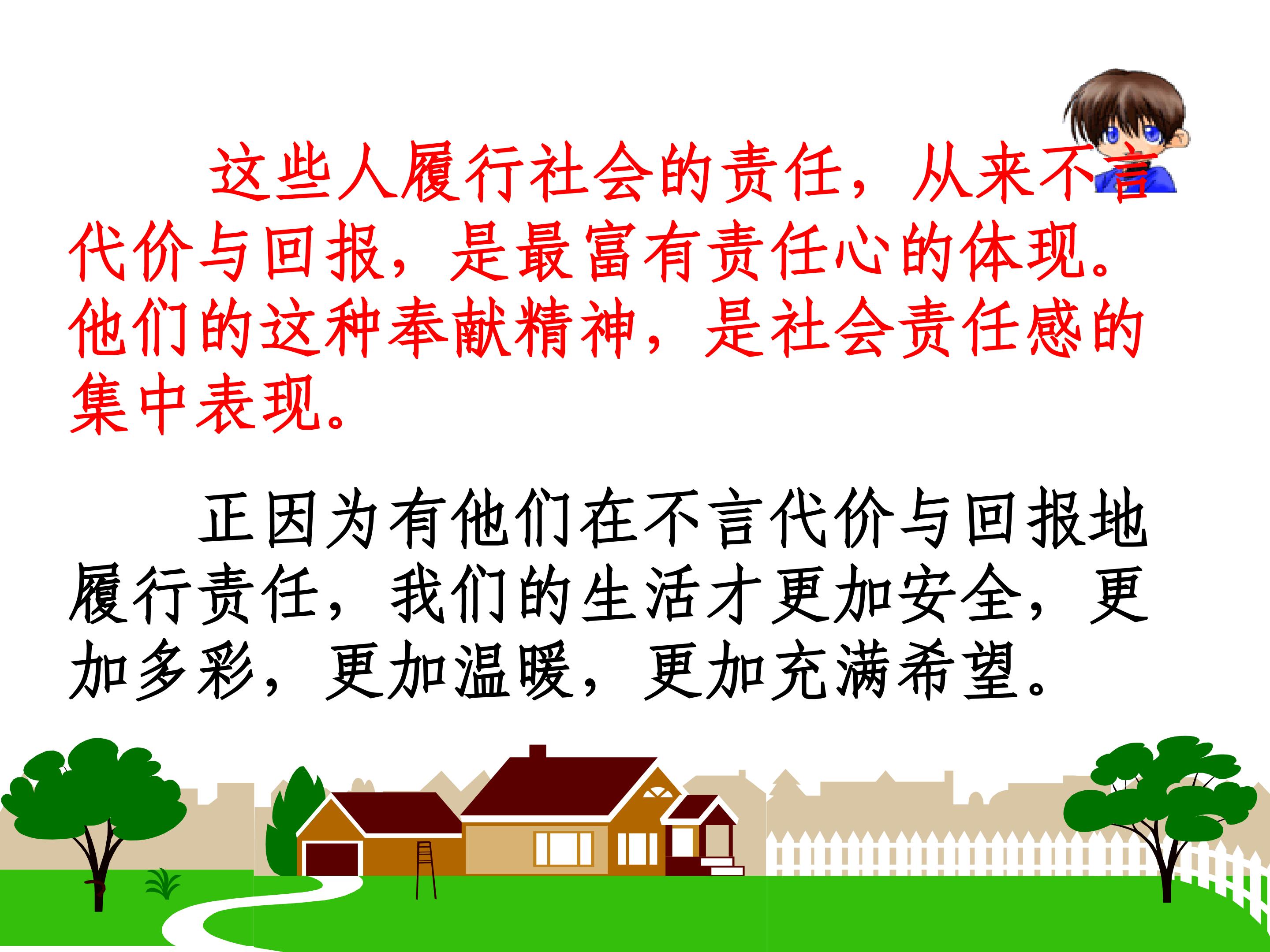 这些人履行社会的责任，从来不言代价与回报，是最富有责任心的体现。他们的这种奉献精神，是社会责任感的集中表现。

正因为有他们在不言代价与回报地履行责任，我们的生活才更加安全，更加多彩，更加温暖，更加充满希望。